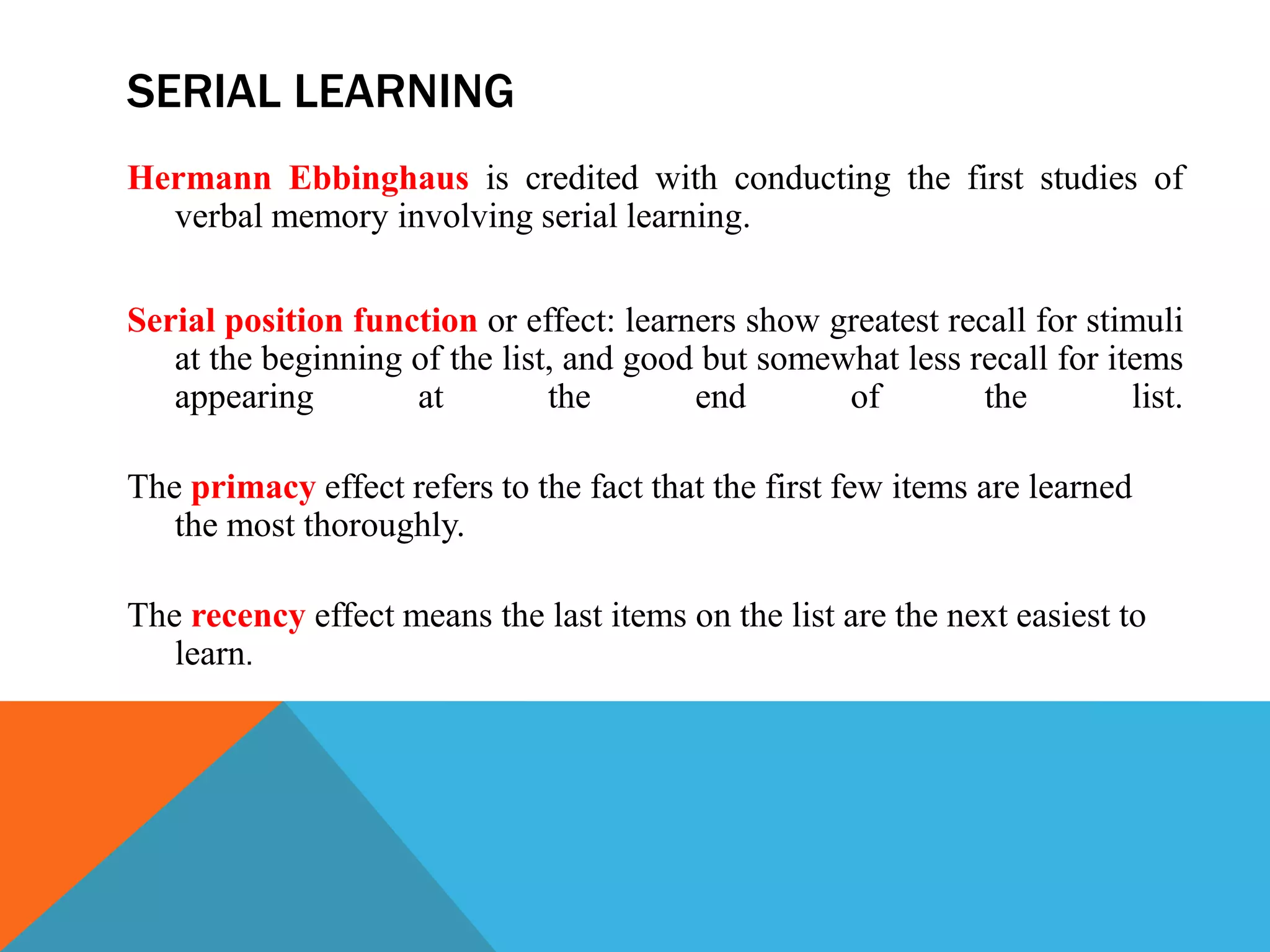 SERIAL LEARNING

Hermann Ebbinghaus is credited with conducting the first studies of verbal memory involving serial learning.

Serial position function or effect: learners show greatest recall for stimuli at the beginning of the list, and good but somewhat less recall for items appearing at the end of the list.

The primacy effect refers to the fact that the first few items are learned the most thoroughly.

The recency effect means the last items on the list are the next easiest to learn.